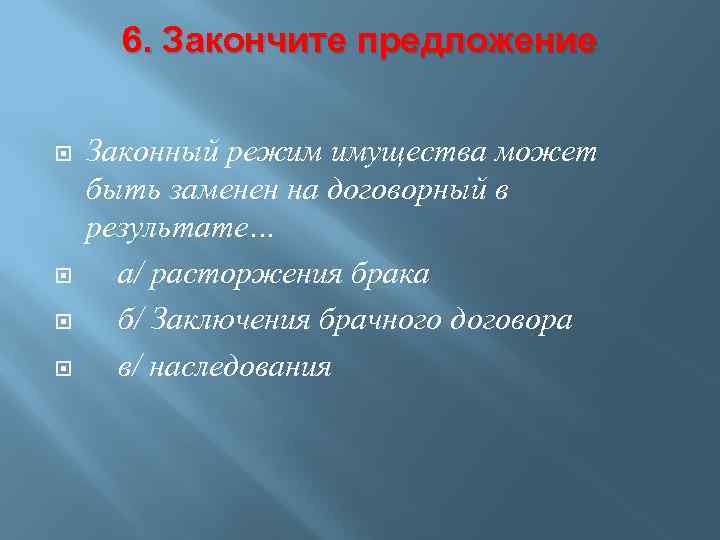 6. Закончите предложение

Законный режим имущества может быть заменен на договорный в результате…

а/ расторжения брака

б/ Заключения брачного договора

в/ наследования